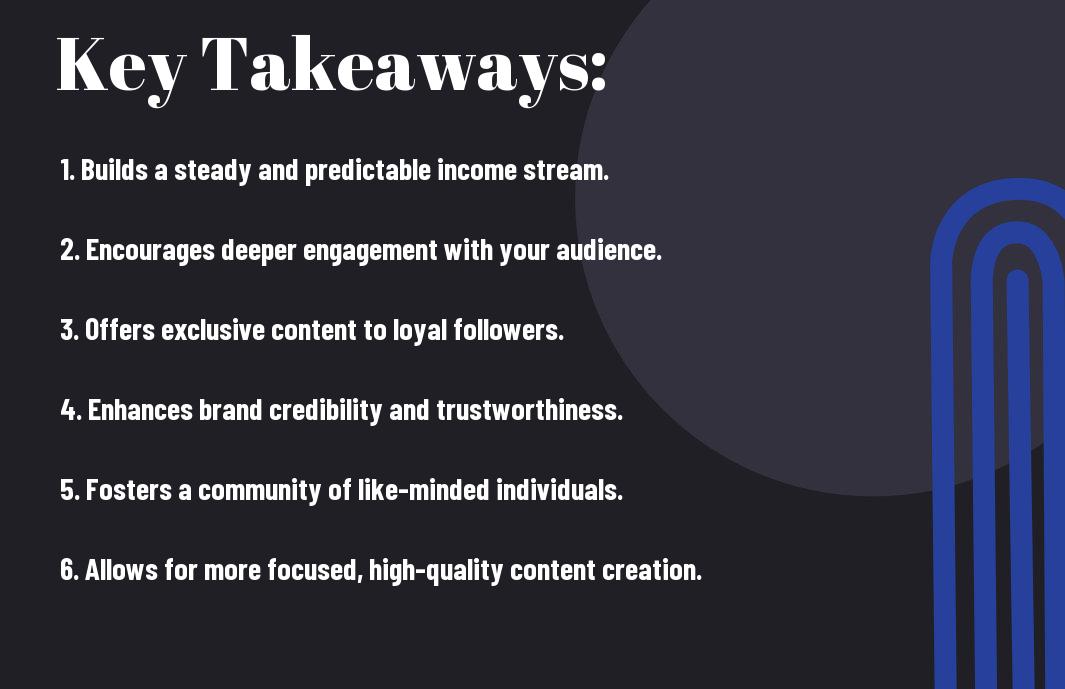 Key Takeaways:

1. Builds a steady and predictable income stream.

2. Encourages deeper engagement with your audience.

3. Offers exclusive content to loyal followers.

4. Enhances brand credibility and trustworthiness.

5. Fosters a community of like-minded individuals.

6. Allows for more focused, high-quality content creation.